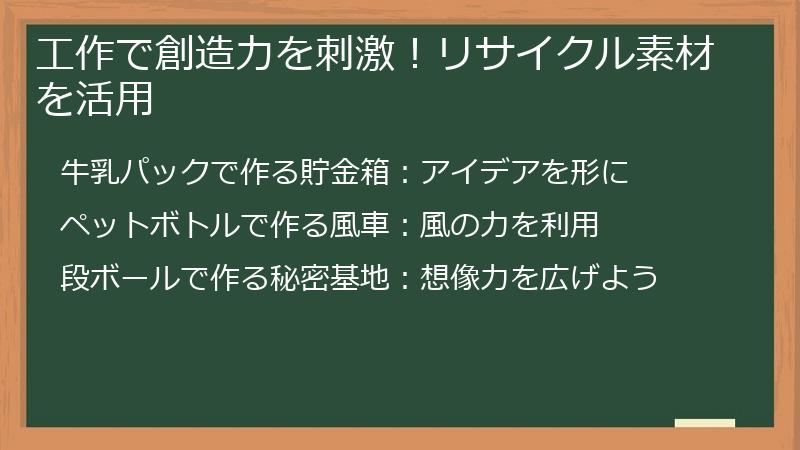 工作で創造力を刺激！リサイクル素材を活用

牛乳パックで作る貯金箱：アイデアを形に

ペットボトルで作る風車：風の力を利用

段ボールで作る秘密基地：想像力を広げよう